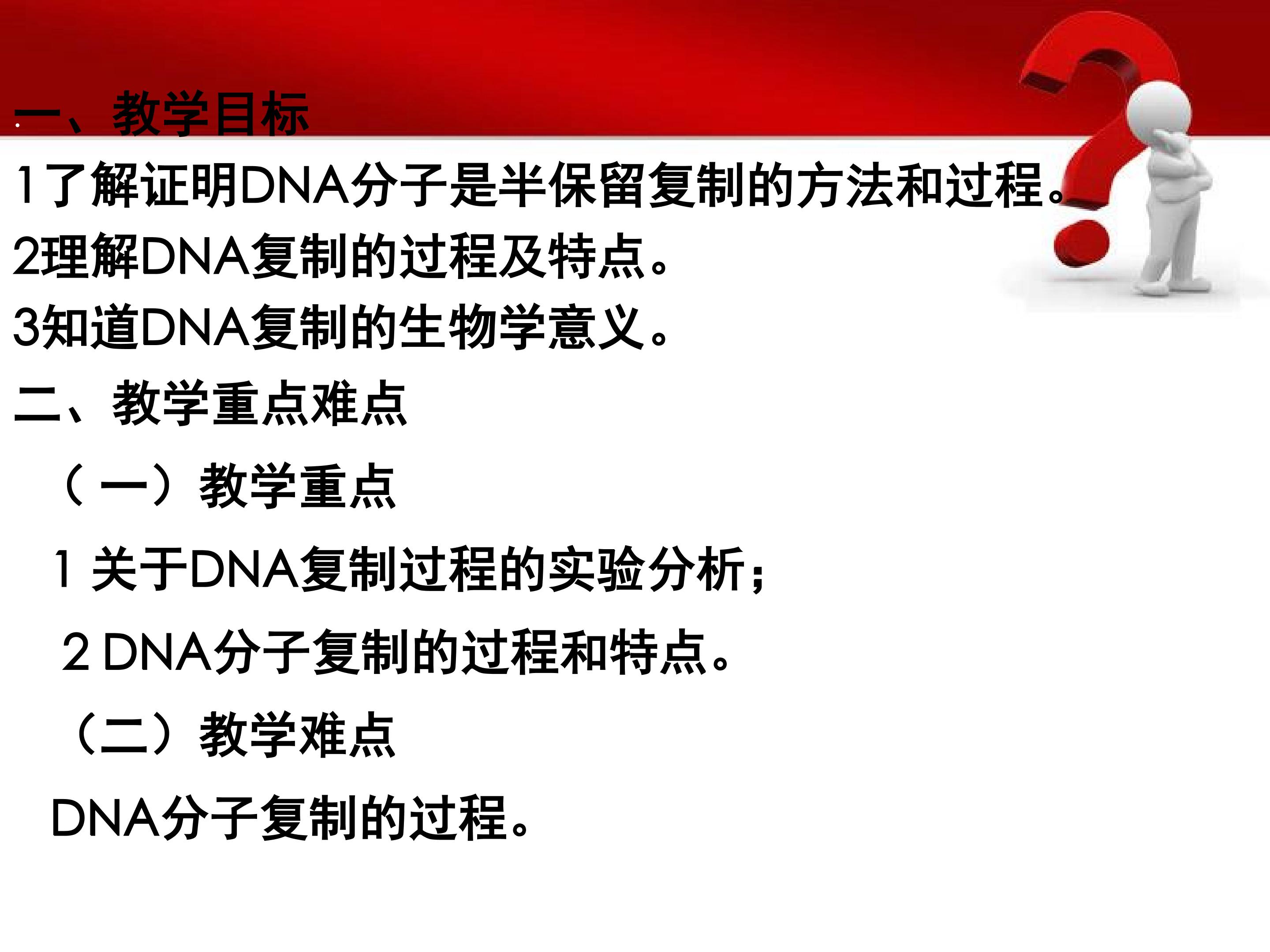 一、教学目标

1了解证明DNA分子是半保留复制的方法和过程。

2理解DNA复制的过程及特点。

3知道DNA复制的生物学意义。

二、教学重点难点

（一）教学重点

1 关于DNA复制过程的实验分析；

2 DNA分子复制的过程和特点。

（二）教学难点

DNA分子复制的过程。